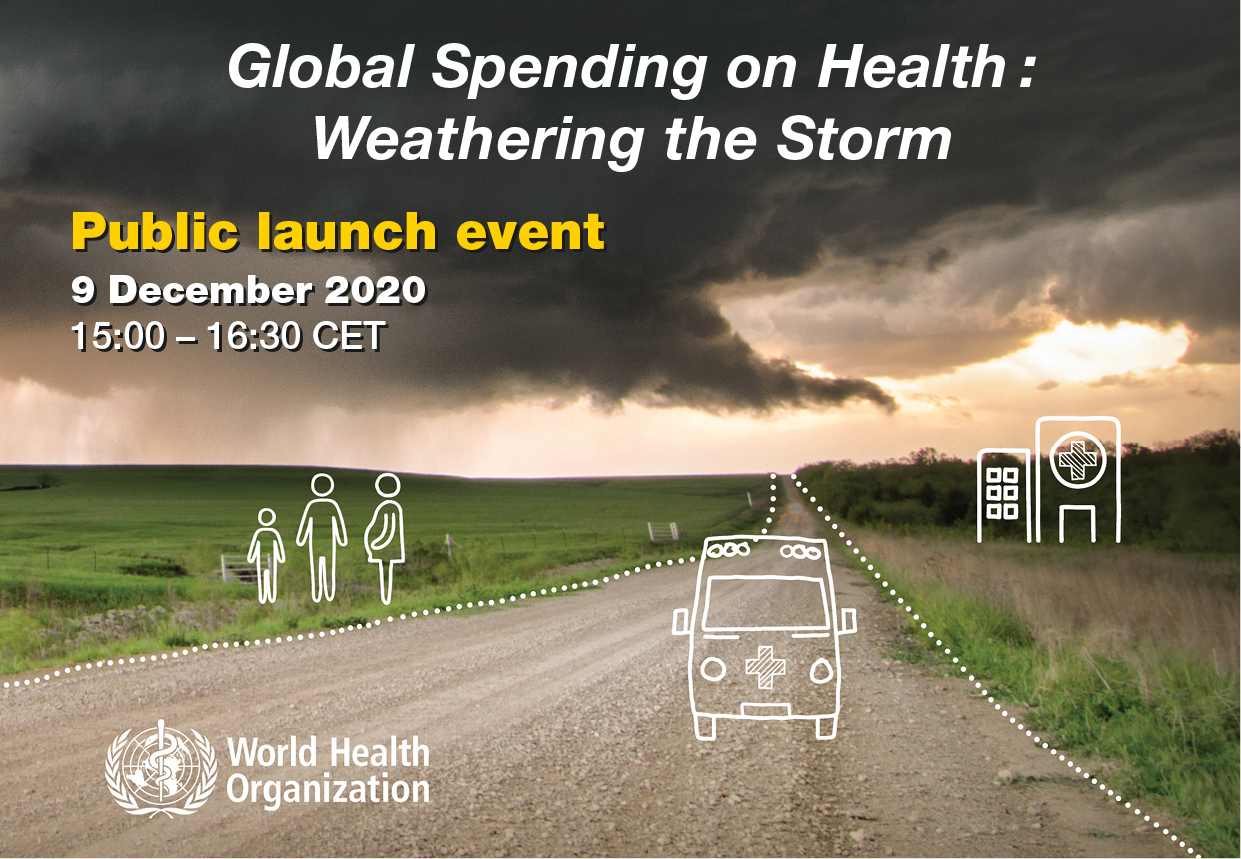 Global Spending on Health : Weathering the Storm

Public launch event

9 December 2020
15:00 – 16:30 CET

World Health Organization